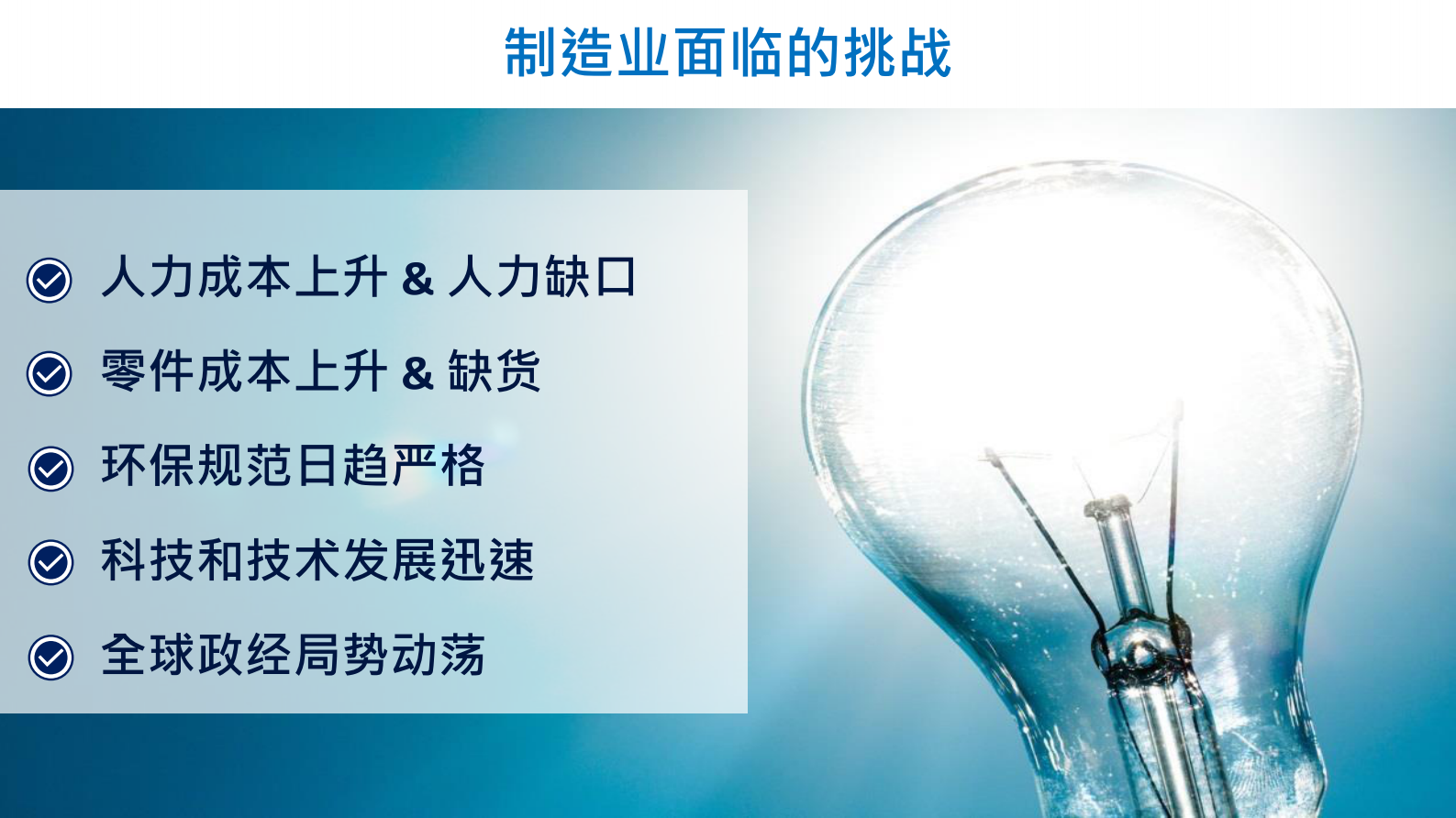 制造业面临的挑战

人力成本上升 & 人力缺口

零件成本上升 & 缺货

环保规范日趋严格

科技和技术发展迅速

全球政经局势动荡